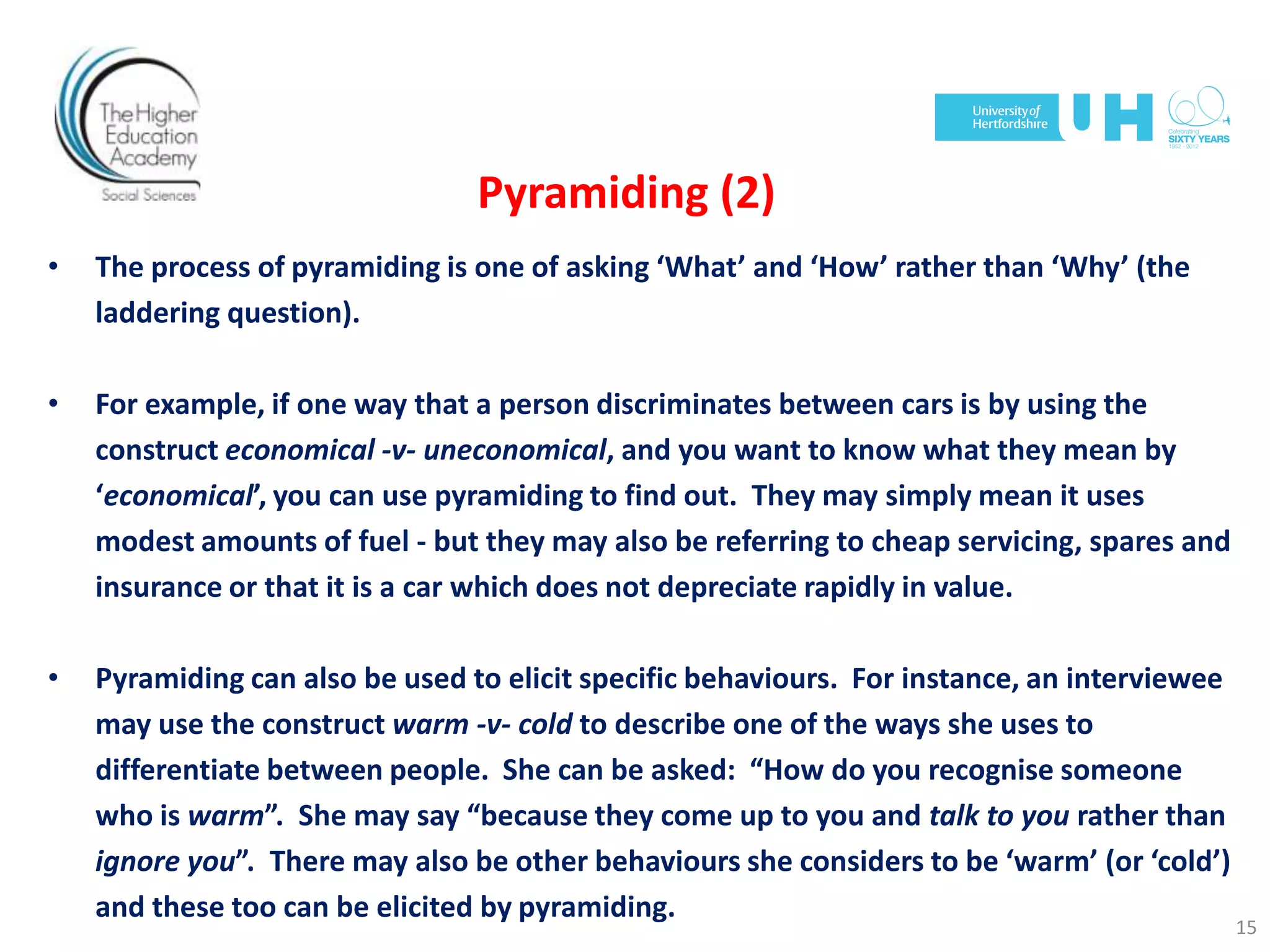 The Higher Education Academy
Social Sciences

University of Hertfordshire UH

Celebrating SIXTY YEARS 1952 - 2012

Pyramiding (2)

• The process of pyramiding is one of asking 'What' and 'How' rather than 'Why' (the laddering question).

• For example, if one way that a person discriminates between cars is by using the construct economical -v- uneconomical, and you want to know what they mean by 'economical', you can use pyramiding to find out. They may simply mean it uses modest amounts of fuel - but they may also be referring to cheap servicing, spares and insurance or that it is a car which does not depreciate rapidly in value.

• Pyramiding can also be used to elicit specific behaviours. For instance, an interviewee may use the construct warm -v- cold to describe one of the ways she uses to differentiate between people. She can be asked: "How do you recognise someone who is warm". She may say "because they come up to you and talk to you rather than ignore you". There may also be other behaviours she considers to be 'warm' (or 'cold') and these too can be elicited by pyramiding.

15